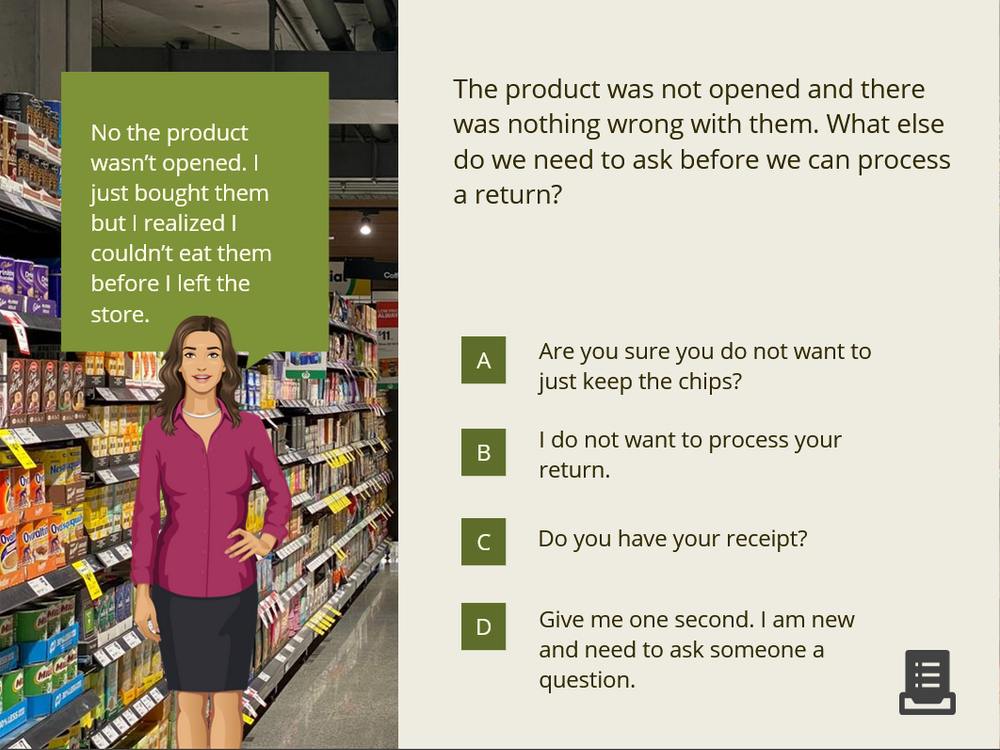 No the product wasn't opened. I just bought them but I realized I couldn't eat them before I left the store.

The product was not opened and there was nothing wrong with them. What else do we need to ask before we can process a return?

A Are you sure you do not want to just keep the chips?

B I do not want to process your return.

C Do you have your receipt?

D Give me one second. I am new and need to ask someone a question.